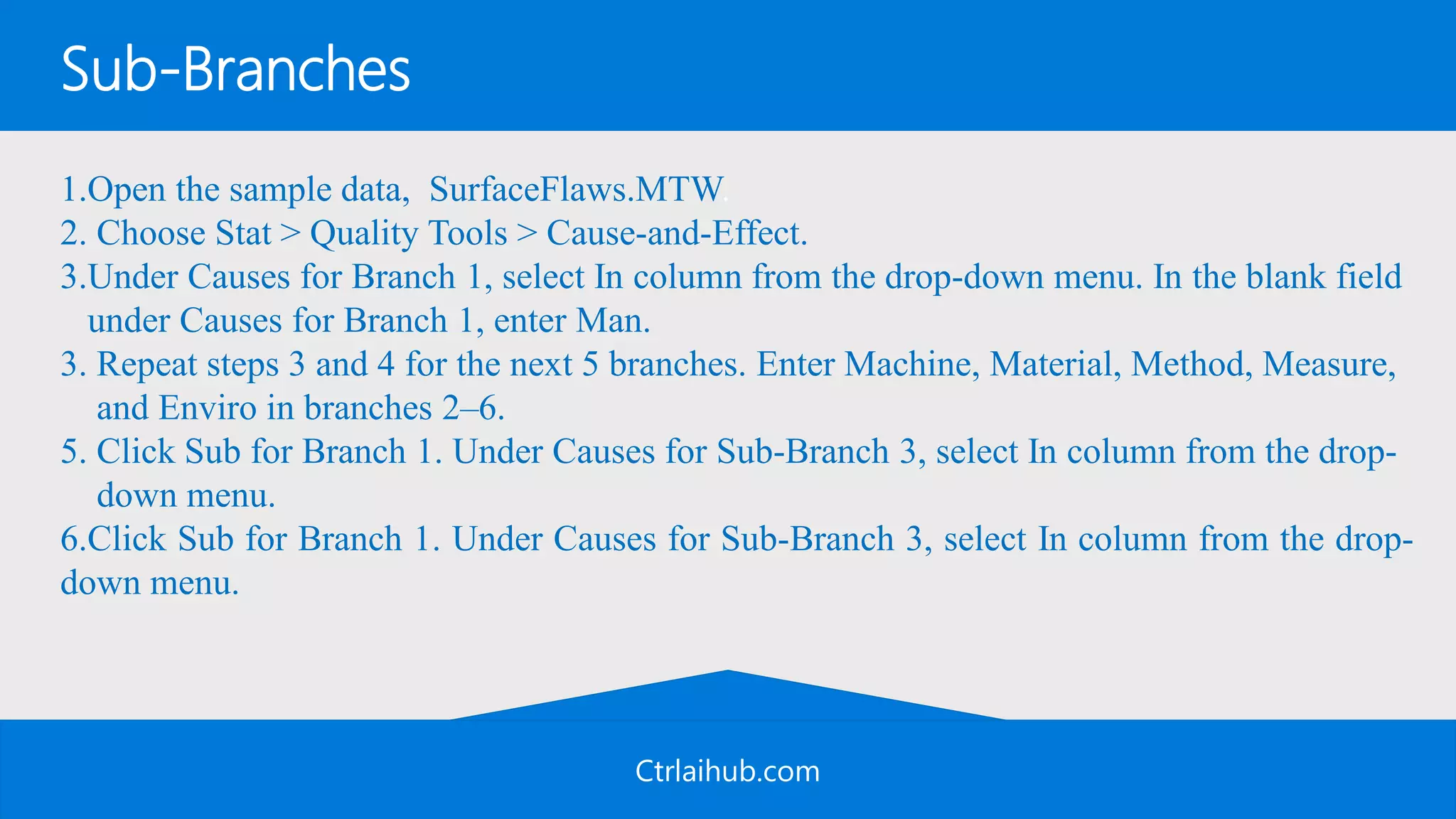 Sub-Branches

1.Open the sample data, SurfaceFlaws.MTW.
2. Choose Stat > Quality Tools > Cause-and-Effect.
3.Under Causes for Branch 1, select In column from the drop-down menu. In the blank field under Causes for Branch 1, enter Man.
3. Repeat steps 3 and 4 for the next 5 branches. Enter Machine, Material, Method, Measure, and Enviro in branches 2–6.
5. Click Sub for Branch 1. Under Causes for Sub-Branch 3, select In column from the drop-down menu.
6.Click Sub for Branch 1. Under Causes for Sub-Branch 3, select In column from the drop-down menu.

Ctrlaihub.com